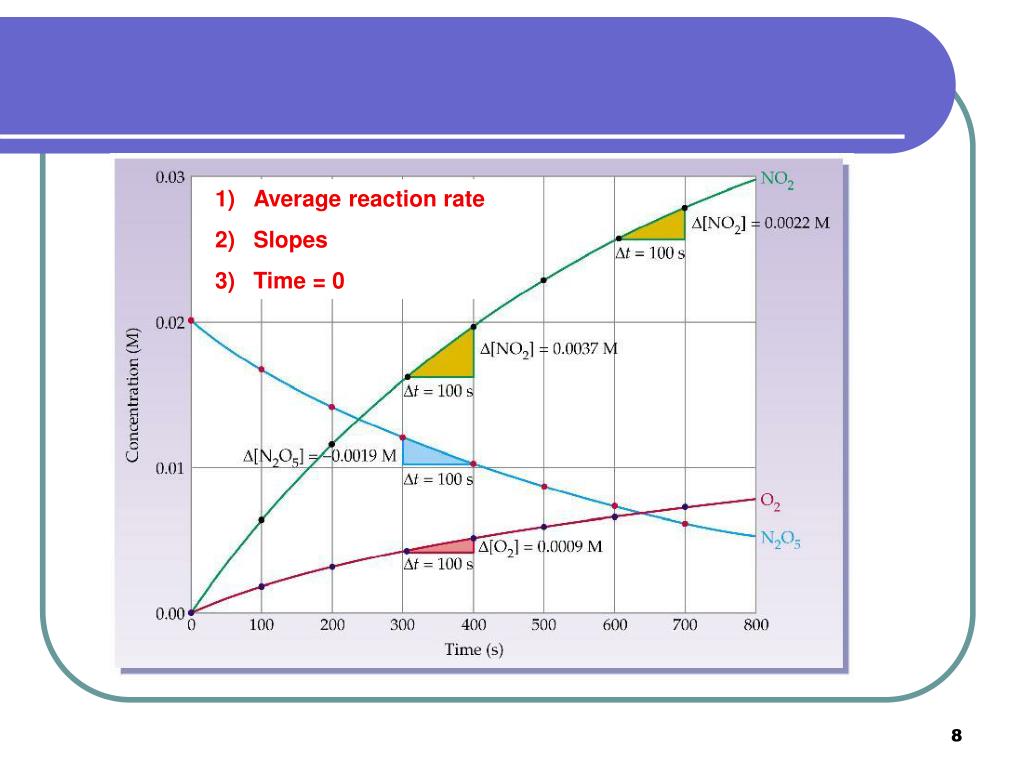 1) Average reaction rate

2) Slopes

3) Time = 0

0.03

0.02

0.01

0.00

Concentration (M)

$NO_2$

$\Delta[NO_2] = 0.0022$ M

$\Delta t = 100$ s

$\Delta[NO_2] = 0.0037$ M

$\Delta t = 100$ s

$\Delta[N_2O_5] = -0.0019$ M

$\Delta t = 100$ s

$O_2$

$N_2O_5$

$\Delta[O_2] = 0.0009$ M

$\Delta t = 100$ s

0 100 200 300 400 500 600 700 800

Time (s)

8